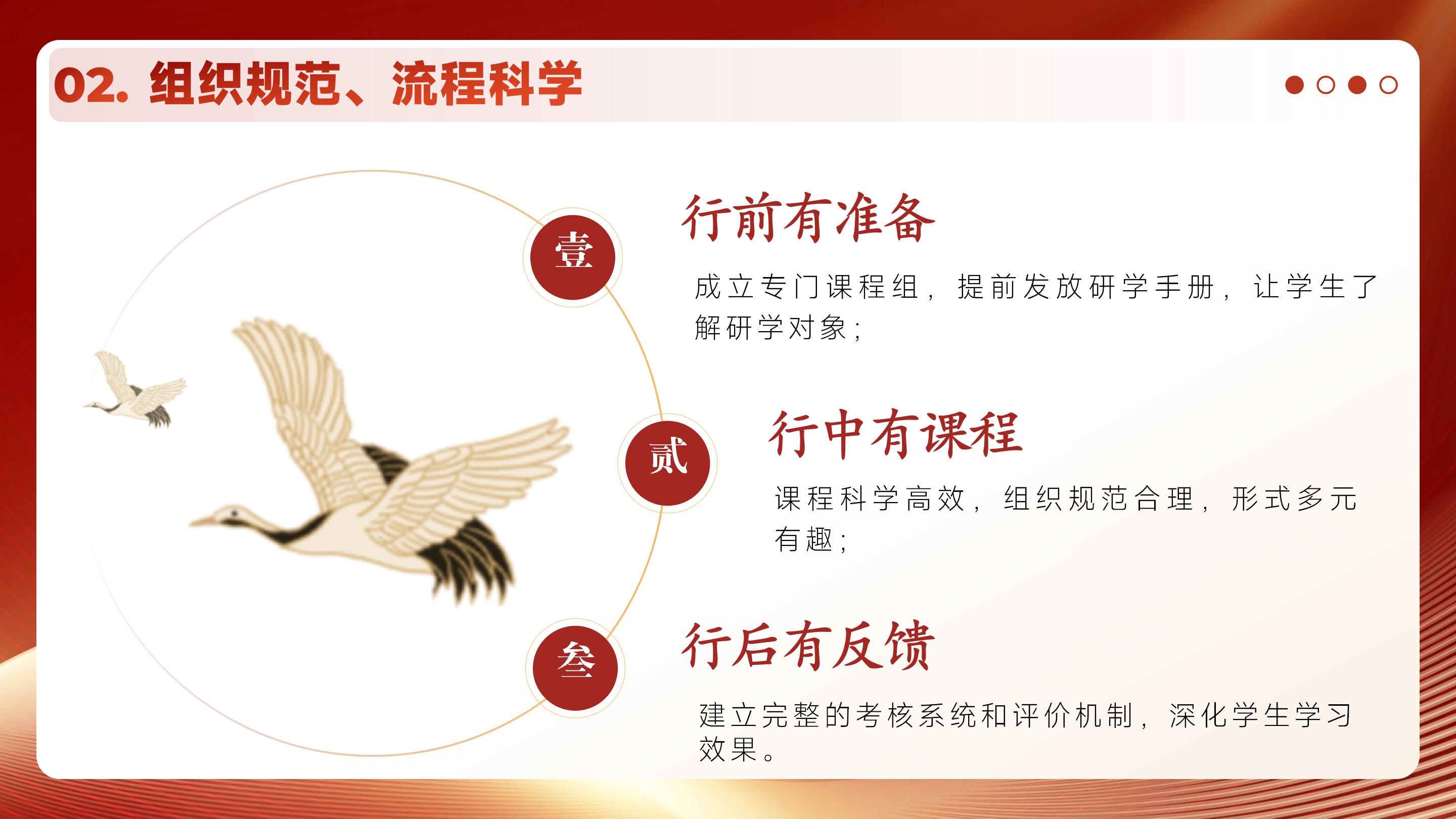 02. 组织规范、流程科学

壹

行前有准备

成立专门课程组，提前发放研学手册，让学生了解研学对象；

贰

行中有课程

课程科学高效，组织规范合理，形式多元有趣；

叁

行后有反馈

建立完整的考核系统和评价机制，深化学生学习效果。